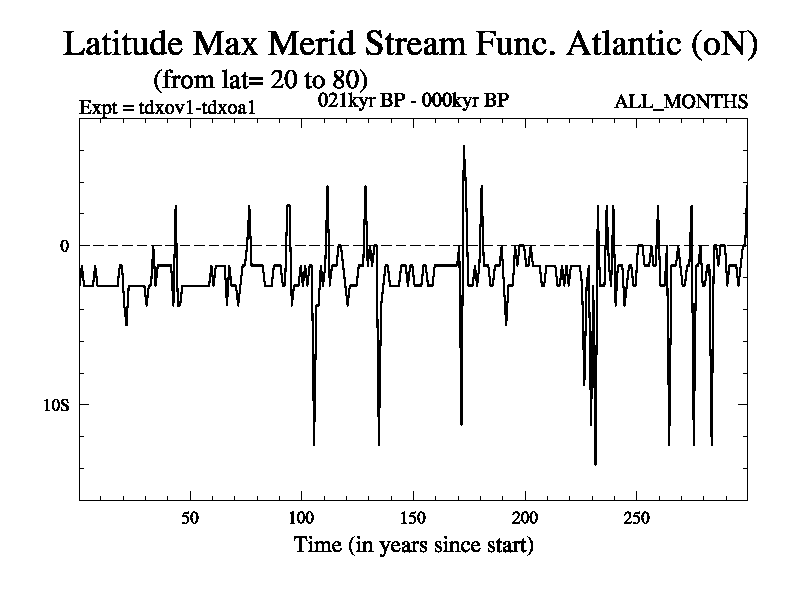 Latitude Max Merid Stream Func. Atlantic (oN)
(from lat= 20 to 80)
Expt = tdxov1-tdxoa1
021kyr BP - 000kyr BP
ALL_MONTHS

0
10S

50
100
150
200
250
Time (in years since start)